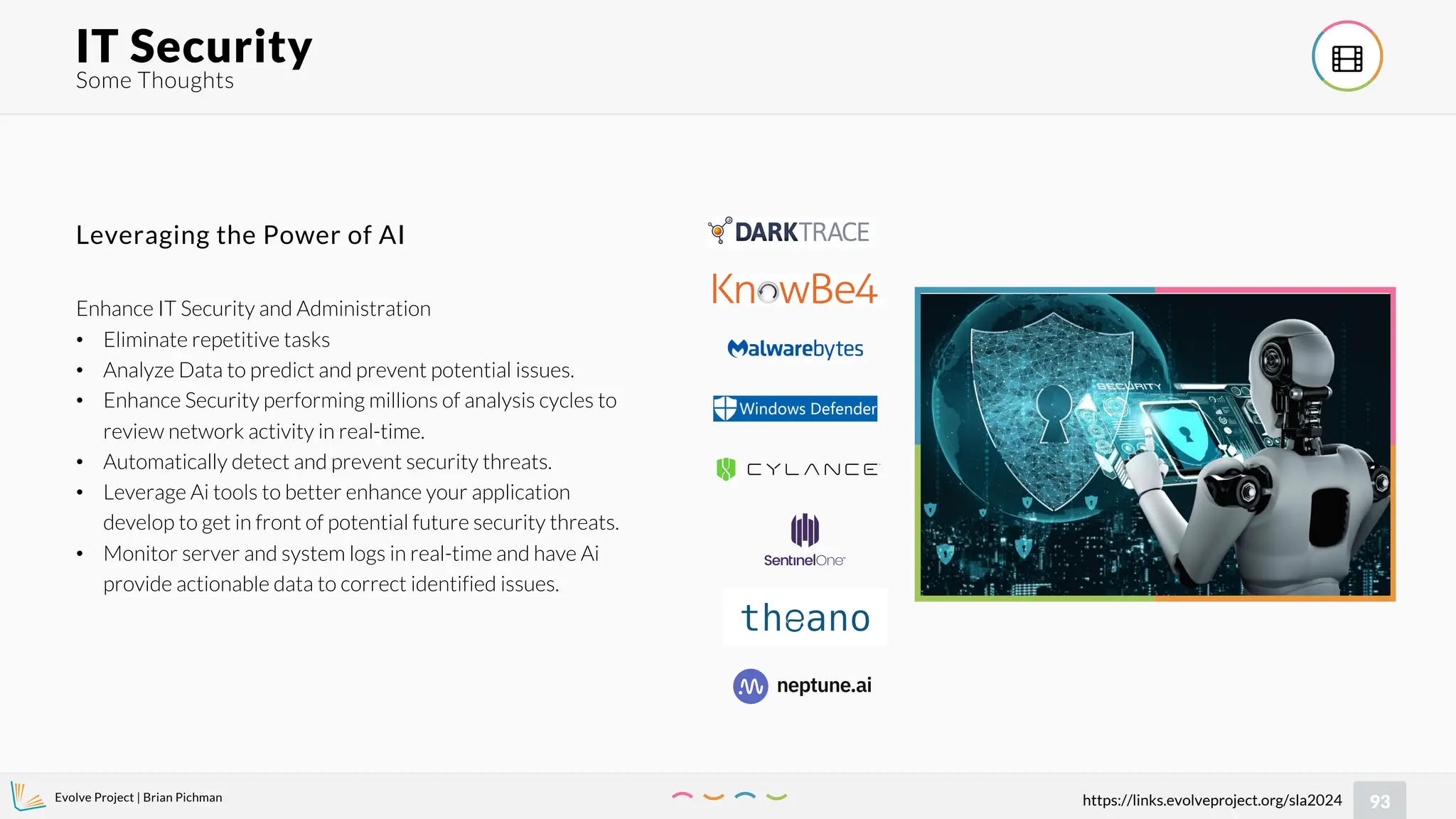 IT Security
Some Thoughts

Leveraging the Power of AI

Enhance IT Security and Administration
• Eliminate repetitive tasks
• Analyze Data to predict and prevent potential issues.
• Enhance Security performing millions of analysis cycles to review network activity in real-time.
• Automatically detect and prevent security threats.
• Leverage Ai tools to better enhance your application develop to get in front of potential future security threats.
• Monitor server and system logs in real-time and have Ai provide actionable data to correct identified issues.

DARKTRACE
KnowBe4
Malwarebytes
Windows Defender
CYLANCE
SentinelOne
theano
neptune.ai

SECURITY

Evolve Project | Brian Pichman
https://links.evolveproject.org/sla2024
93